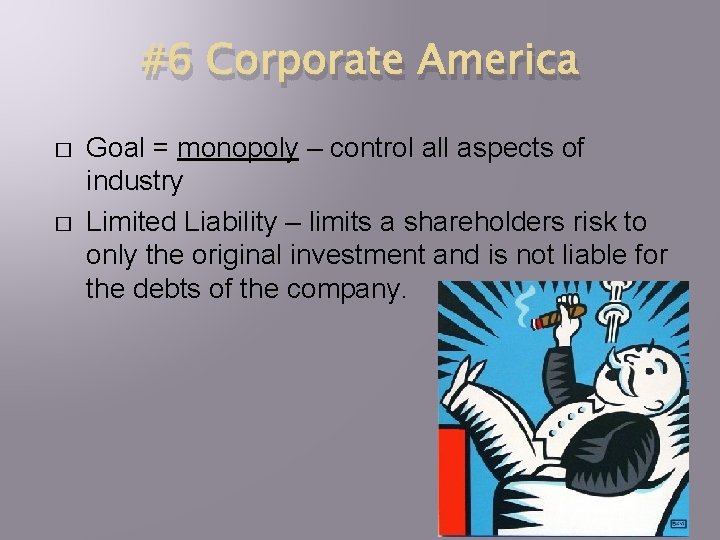 #6 Corporate America

□ Goal = monopoly – control all aspects of industry

□ Limited Liability – limits a shareholders risk to only the original investment and is not liable for the debts of the company.